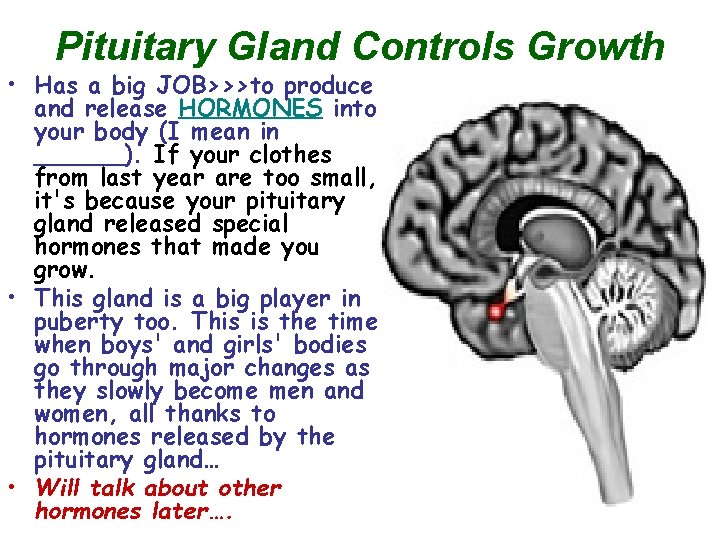 Pituitary Gland Controls Growth

• Has a big JOB>>>to produce and release HORMONES into your body (I mean in ______). If your clothes from last year are too small, it's because your pituitary gland released special hormones that made you grow.

• This gland is a big player in puberty too. This is the time when boys' and girls' bodies go through major changes as they slowly become men and women, all thanks to hormones released by the pituitary gland…

• Will talk about other hormones later….